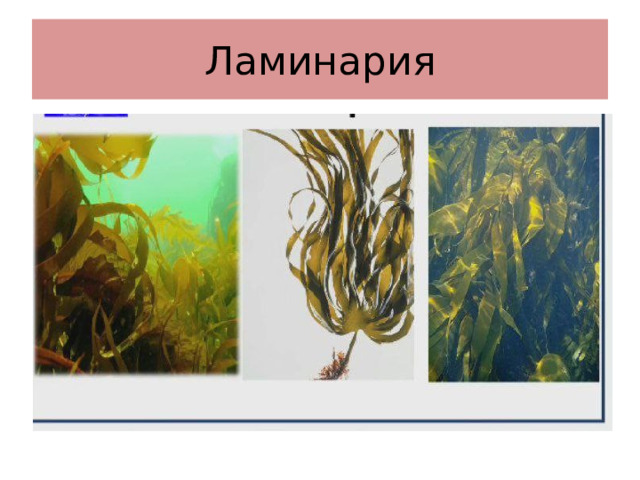 Ламинария